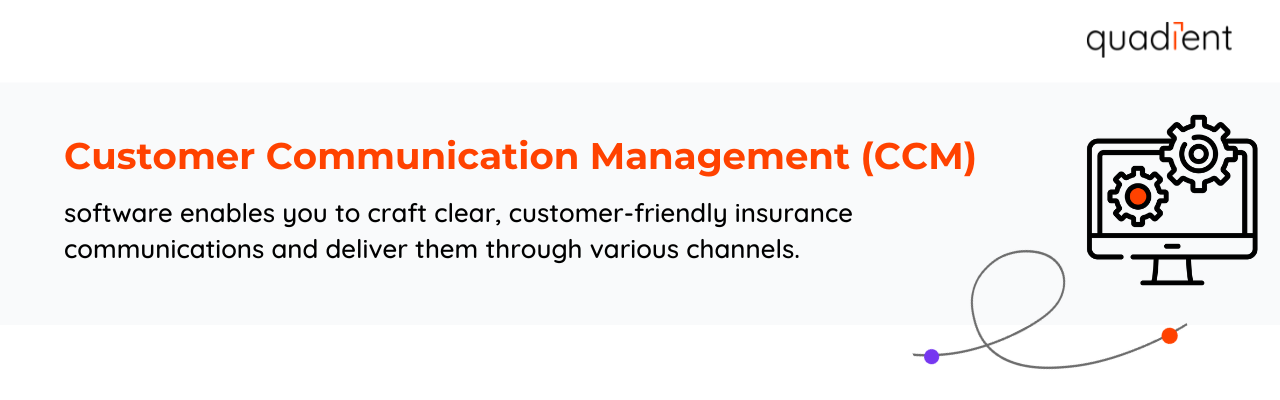 quadient

Customer Communication Management (CCM)

software enables you to craft clear, customer-friendly insurance communications and deliver them through various channels.